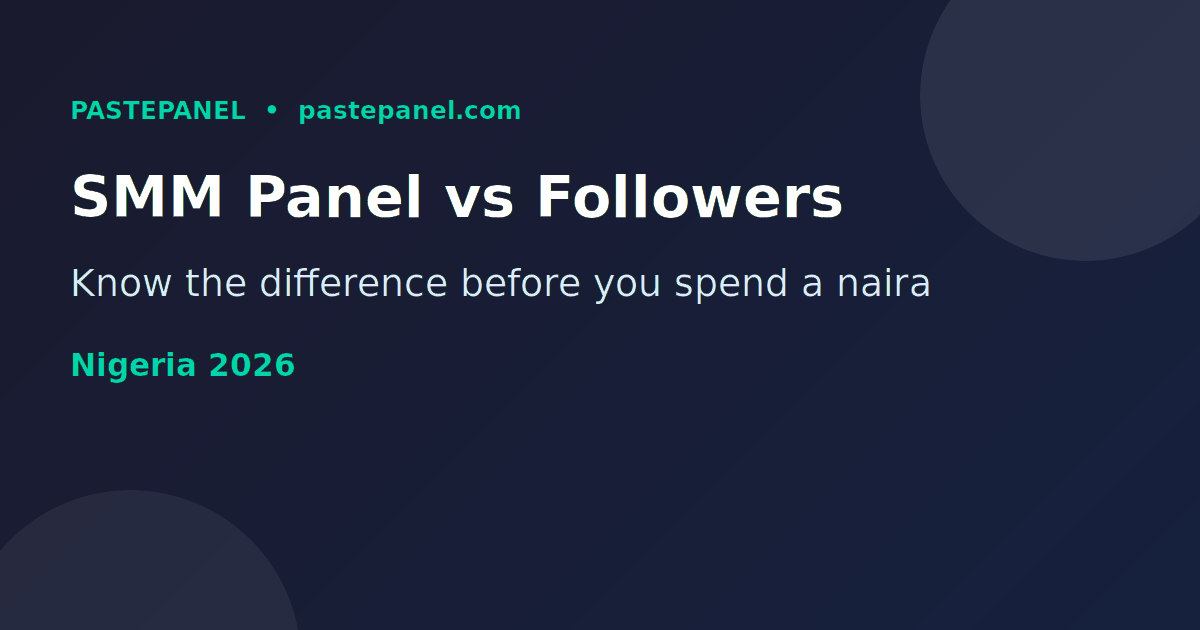 PASTEPANEL • pastepanel.com

SMM Panel vs Followers

Know the difference before you spend a naira

Nigeria 2026